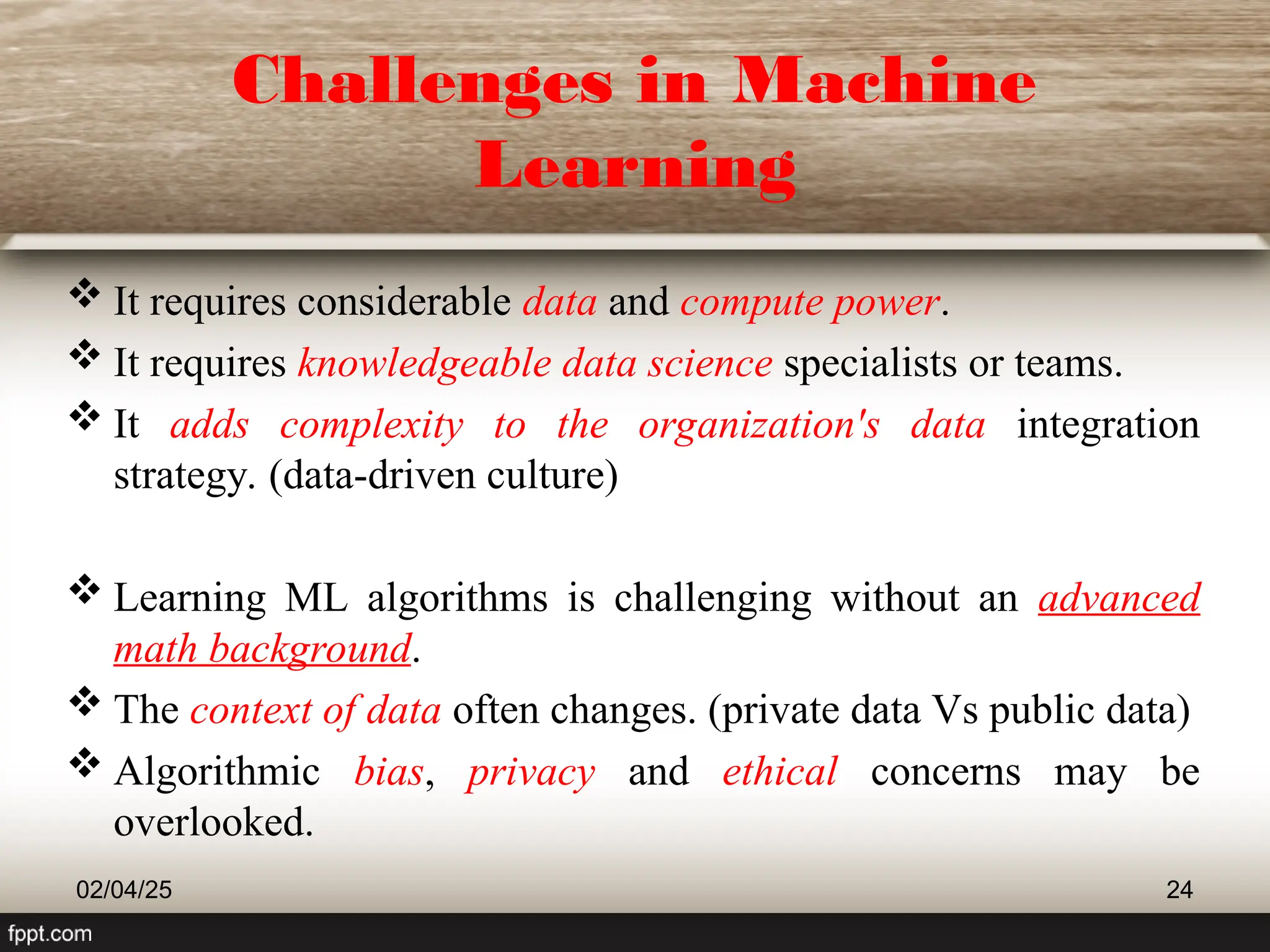 Challenges in Machine Learning

❖ It requires considerable data and compute power.

❖ It requires knowledgeable data science specialists or teams.

❖ It adds complexity to the organization's data integration strategy. (data-driven culture)

❖ Learning ML algorithms is challenging without an advanced math background.

❖ The context of data often changes. (private data Vs public data)

❖ Algorithmic bias, privacy and ethical concerns may be overlooked.

02/04/25

24

fppt.com